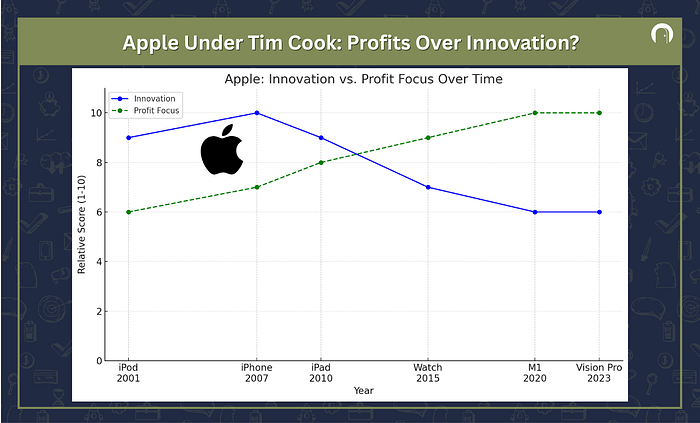 Apple Under Tim Cook: Profits Over Innovation?

Apple: Innovation vs. Profit Focus Over Time

Innovation
Profit Focus

Relative Score (1-10)

10
8
6
4
2
0

iPod 2001
iPhone 2007
iPad 2010
Watch 2015
M1 2020
Vision Pro 2023

Year